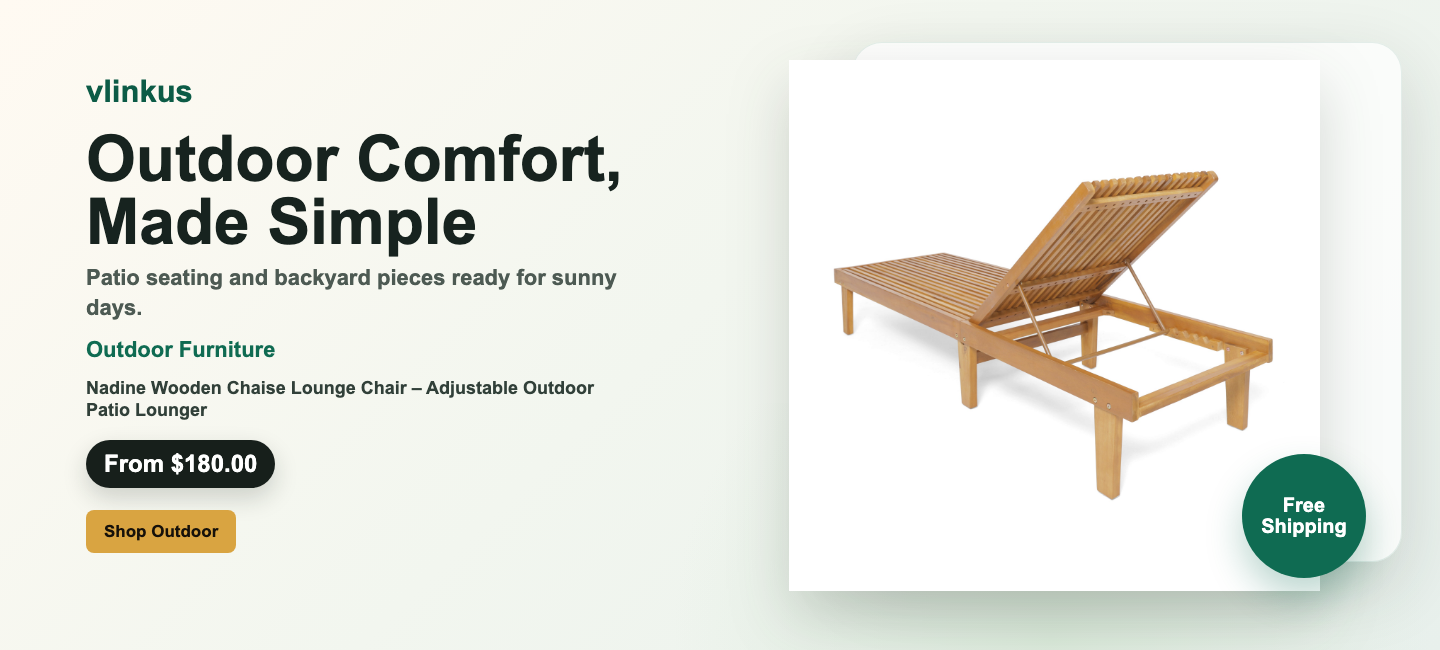 vlinkus

Outdoor Comfort, Made Simple

Patio seating and backyard pieces ready for sunny days.

Outdoor Furniture

Nadine Wooden Chaise Lounge Chair – Adjustable Outdoor Patio Lounger

From $180.00

Shop Outdoor

Free Shipping